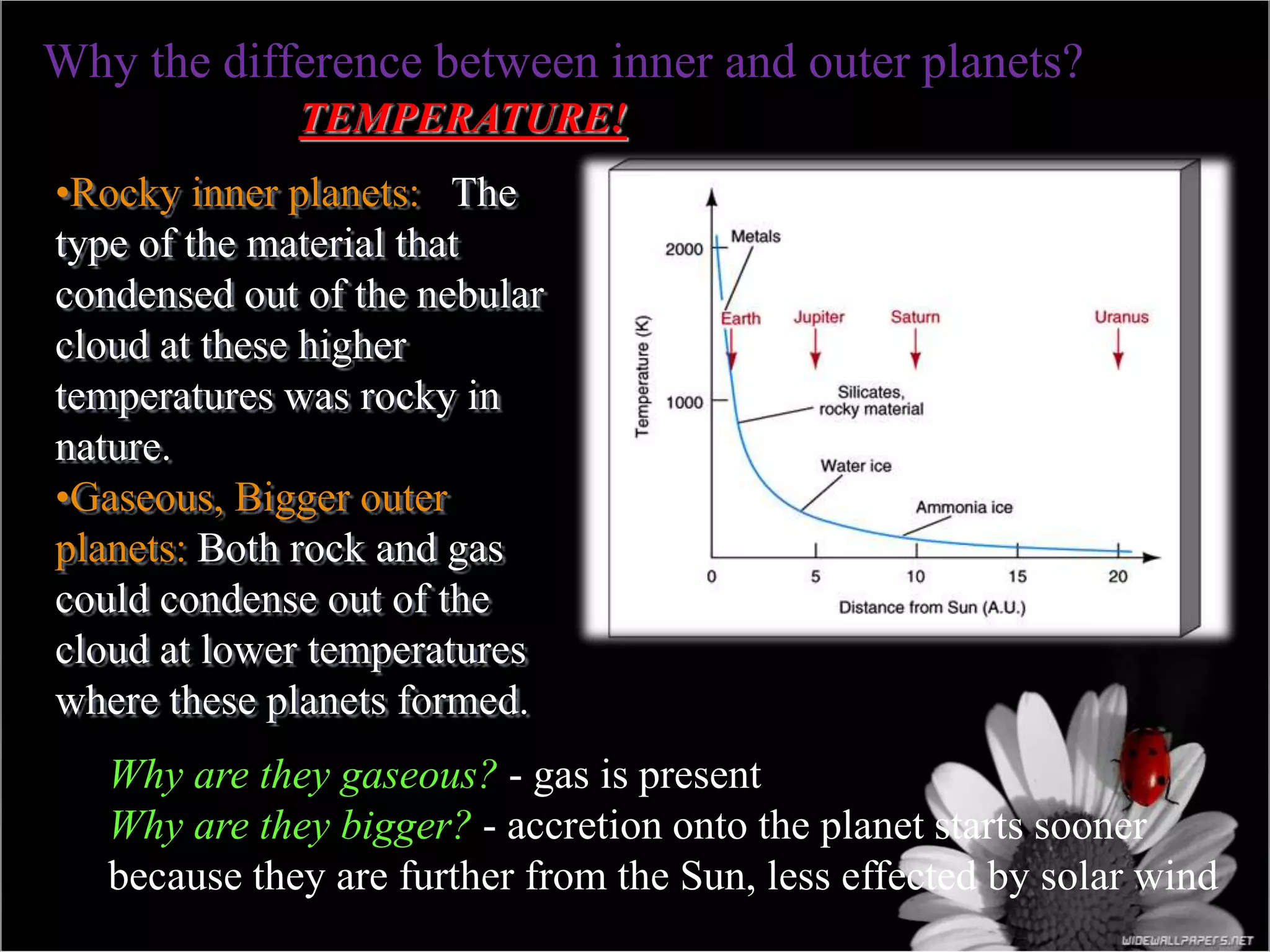 Why the difference between inner and outer planets?

TEMPERATURE!

•Rocky inner planets: The type of the material that condensed out of the nebular cloud at these higher temperatures was rocky in nature.

•Gaseous, Bigger outer planets: Both rock and gas could condense out of the cloud at lower temperatures where these planets formed.

Temperature (K)
2000
1000
Metals
Earth
Jupiter
Saturn
Uranus
Silicates, rocky material
Water ice
Ammonia ice
0
5
10
15
20
Distance from Sun (A.U.)

Why are they gaseous? - gas is present
Why are they bigger? - accretion onto the planet starts sooner because they are further from the Sun, less effected by solar wind

WIDEWALLPAPERS.NET